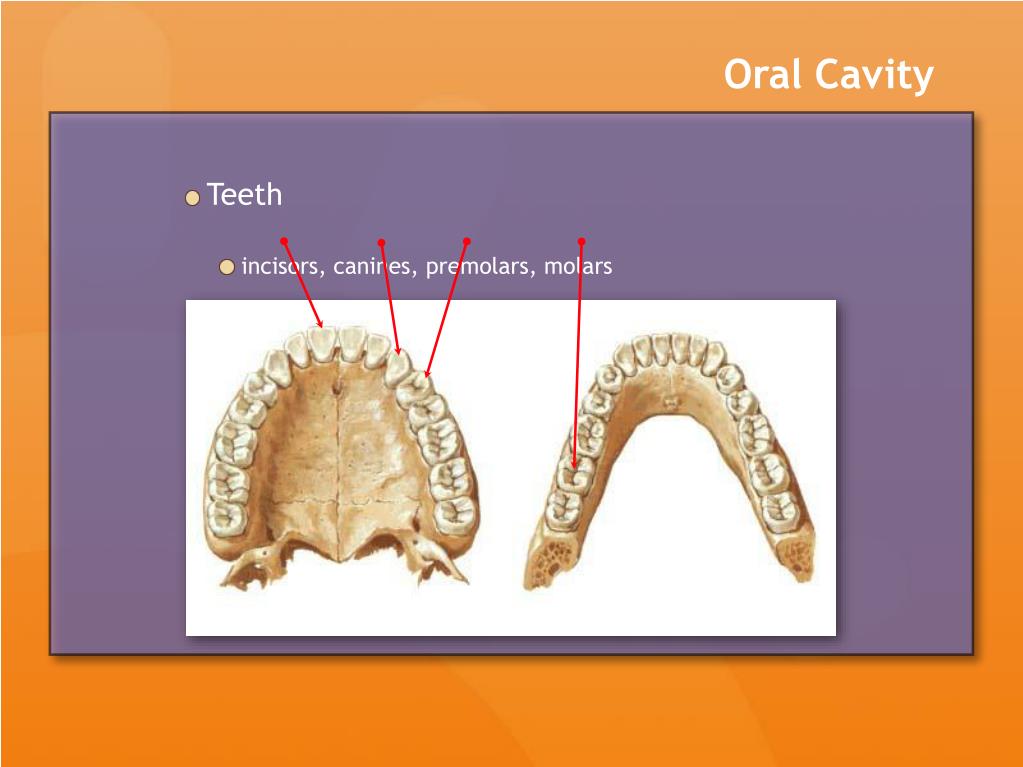 Oral Cavity

Teeth

incisors, canines, premolars, molars